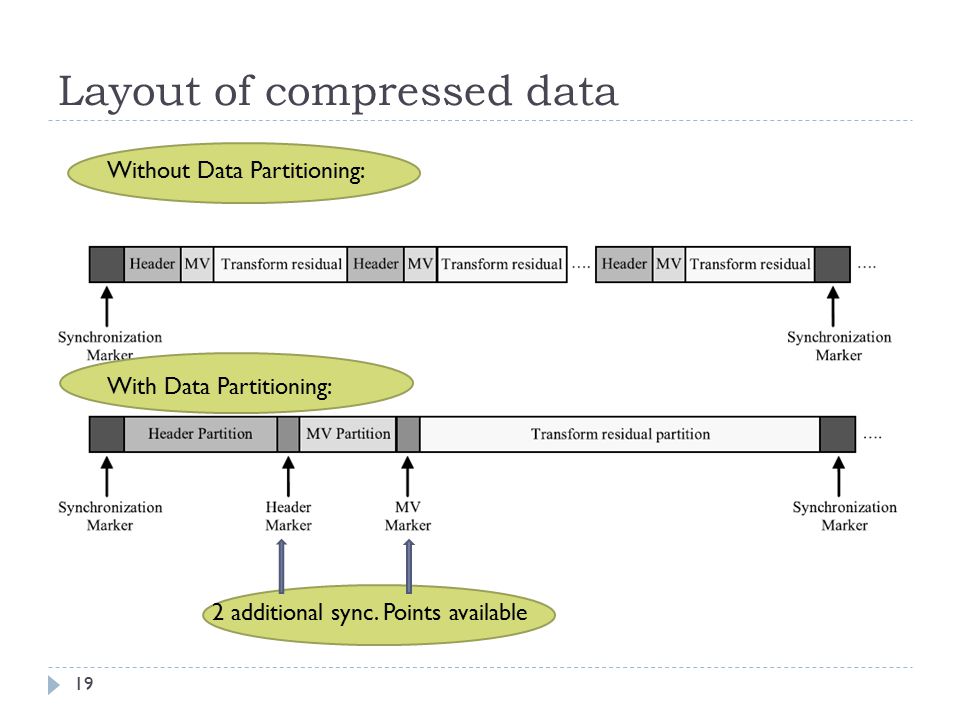 Layout of compressed data

Without Data Partitioning:

Header MV Transform residual Header MV Transform residual .... Header MV Transform residual ....

Synchronization Marker

Synchronization Marker

With Data Partitioning:

Header Partition MV Partition Transform residual partition ....

Synchronization Marker

Header Marker

MV Marker

Synchronization Marker

2 additional sync. Points available

19